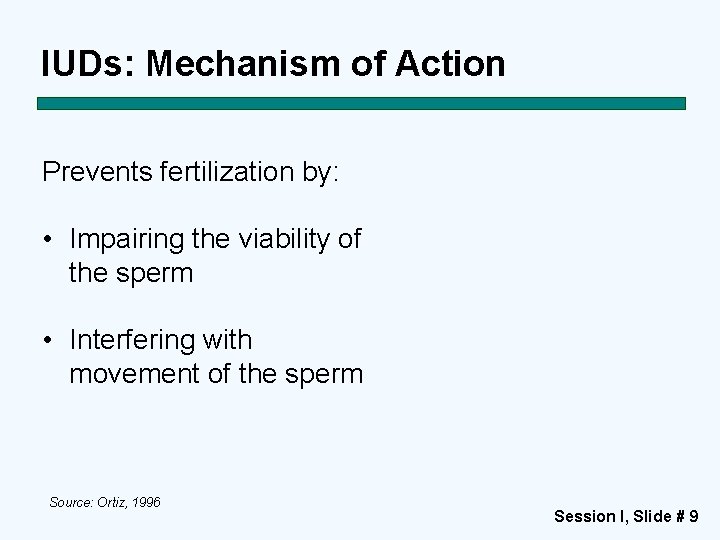 IUDs: Mechanism of Action

Prevents fertilization by:

• Impairing the viability of the sperm

• Interfering with movement of the sperm

Source: Ortiz, 1996

Session I, Slide # 9